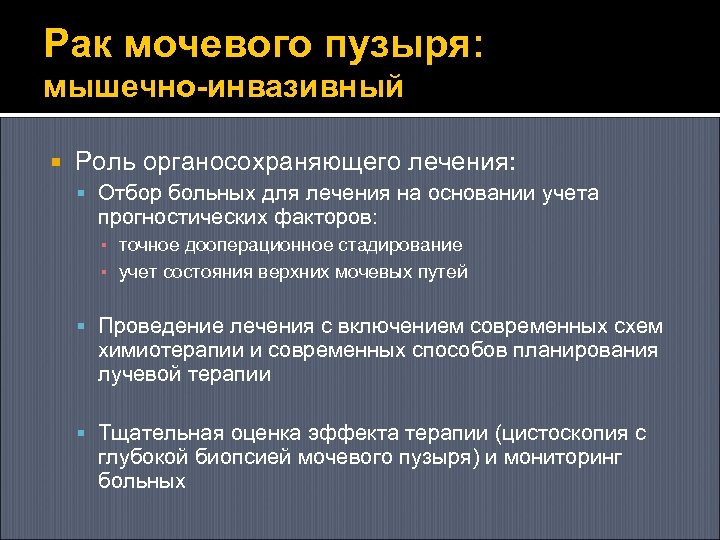 Рак мочевого пузыря:
мышечно-инвазивный

Роль органосохраняющего лечения:

Отбор больных для лечения на основании учета прогностических факторов:

точное дооперационное стадирование

учет состояния верхних мочевых путей

Проведение лечения с включением современных схем химиотерапии и современных способов планирования лучевой терапии

Тщательная оценка эффекта терапии (цистоскопия с глубокой биопсией мочевого пузыря) и мониторинг больных